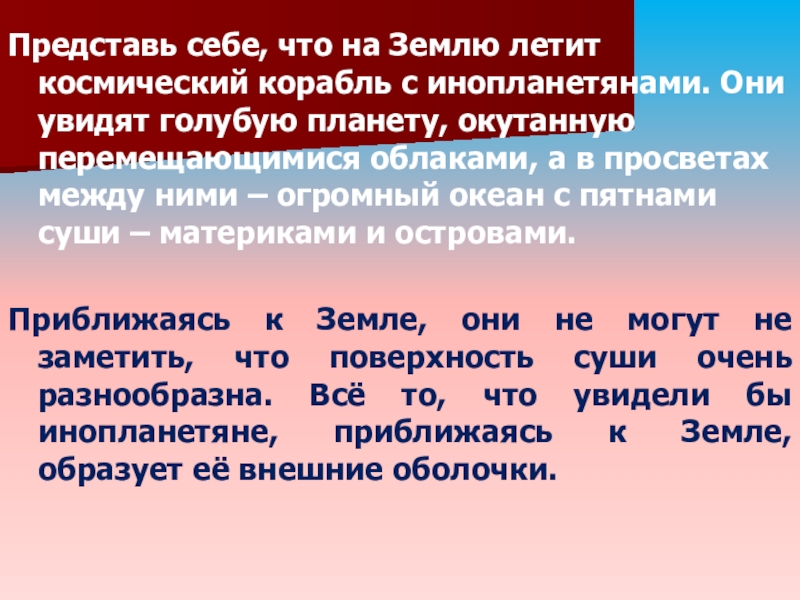 Представь себе, что на Землю летит космический корабль с инопланетянами. Они увидят голубую планету, окутанную перемещающимися облаками, а в просветах между ними – огромный океан с пятнами суши – материками и островами.

Приближаясь к Земле, они не могут не заметить, что поверхность суши очень разнообразна. Всё то, что увидели бы инопланетяне, приближаясь к Земле, образует её внешние оболочки.